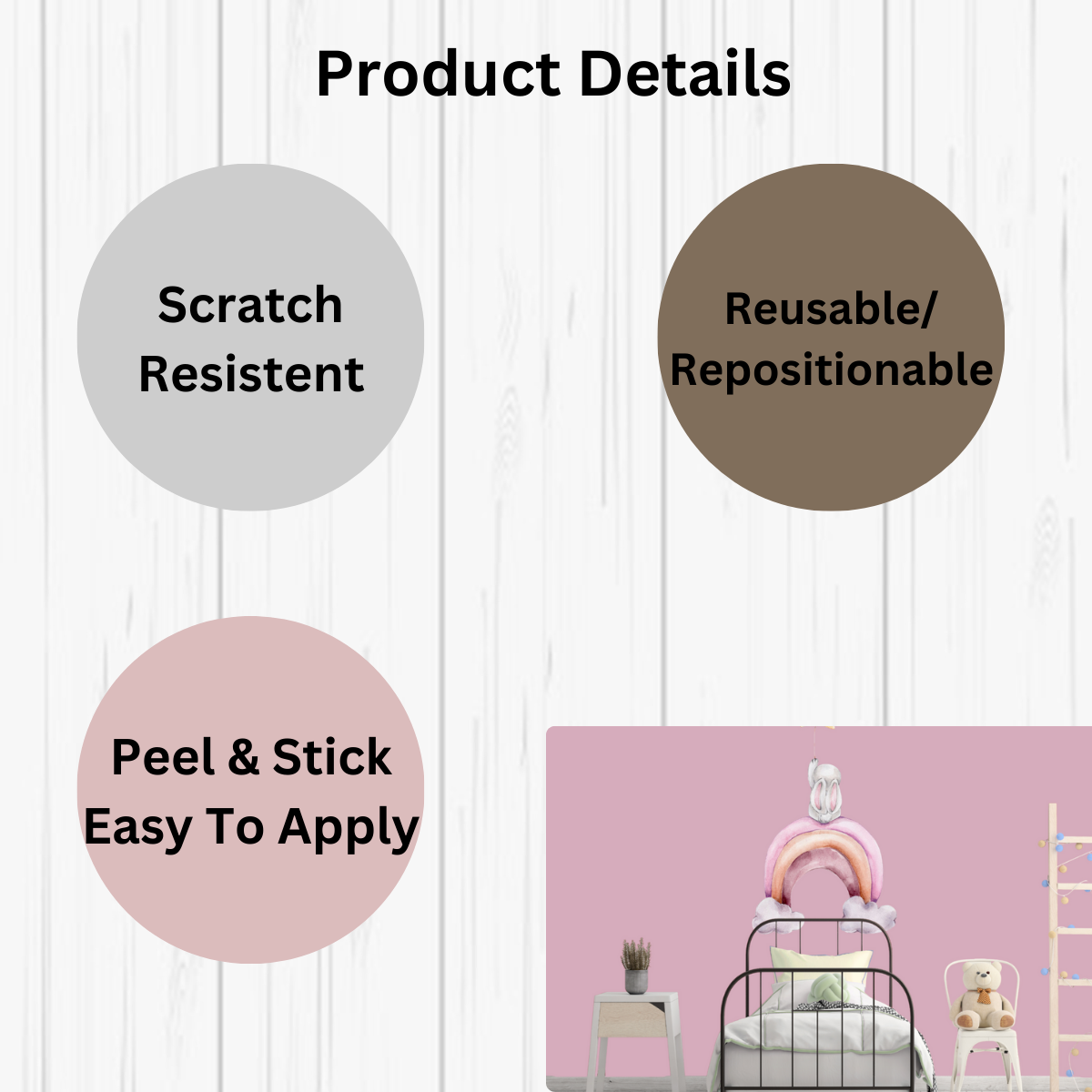 Product Details

Scratch Resistent

Reusable/ Repositionable

Peel & Stick Easy To Apply